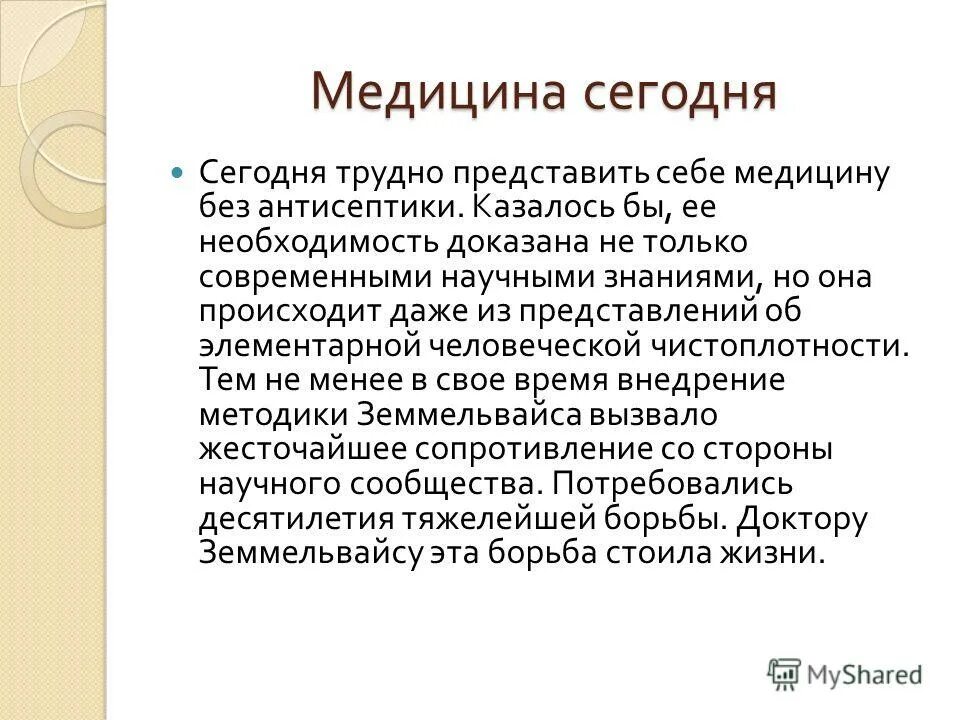 Медицина сегодня

Сегодня трудно представить себе медицину без антисептики. Казалось бы, ее необходимость доказана не только современными научными знаниями, но она происходит даже из представлений об элементарной человеческой чистоплотности. Тем не менее в свое время внедрение методики Земмельвайса вызвало жесточайшее сопротивление со стороны научного сообщества. Потребовались десятилетия тяжелейшей борьбы. Доктору Земмельвайсу эта борьба стоила жизни.

MyShared